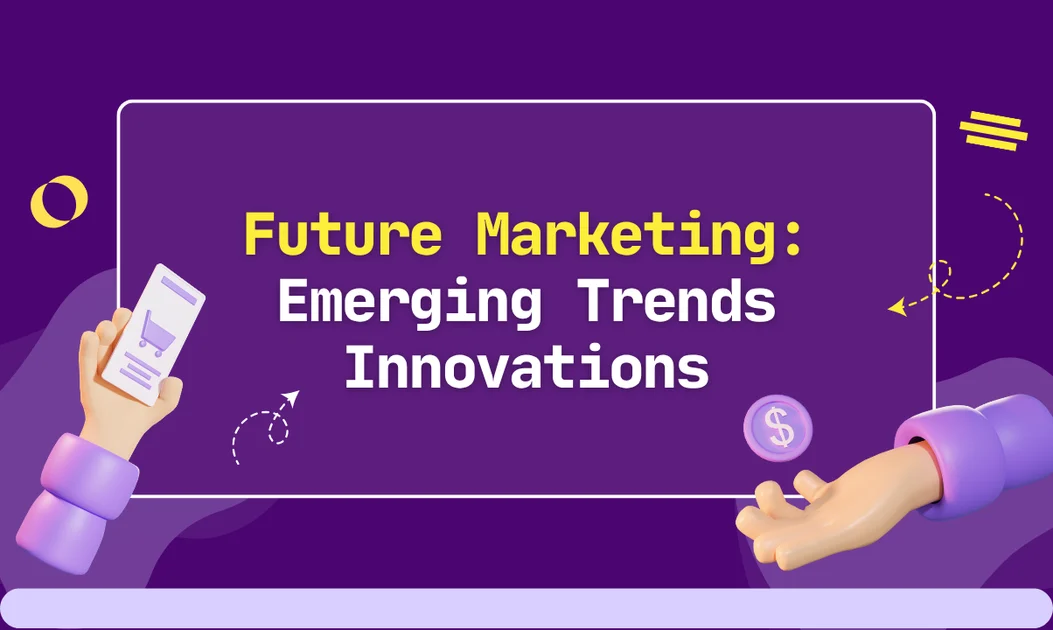 Future Marketing:
Emerging Trends
Innovations

$